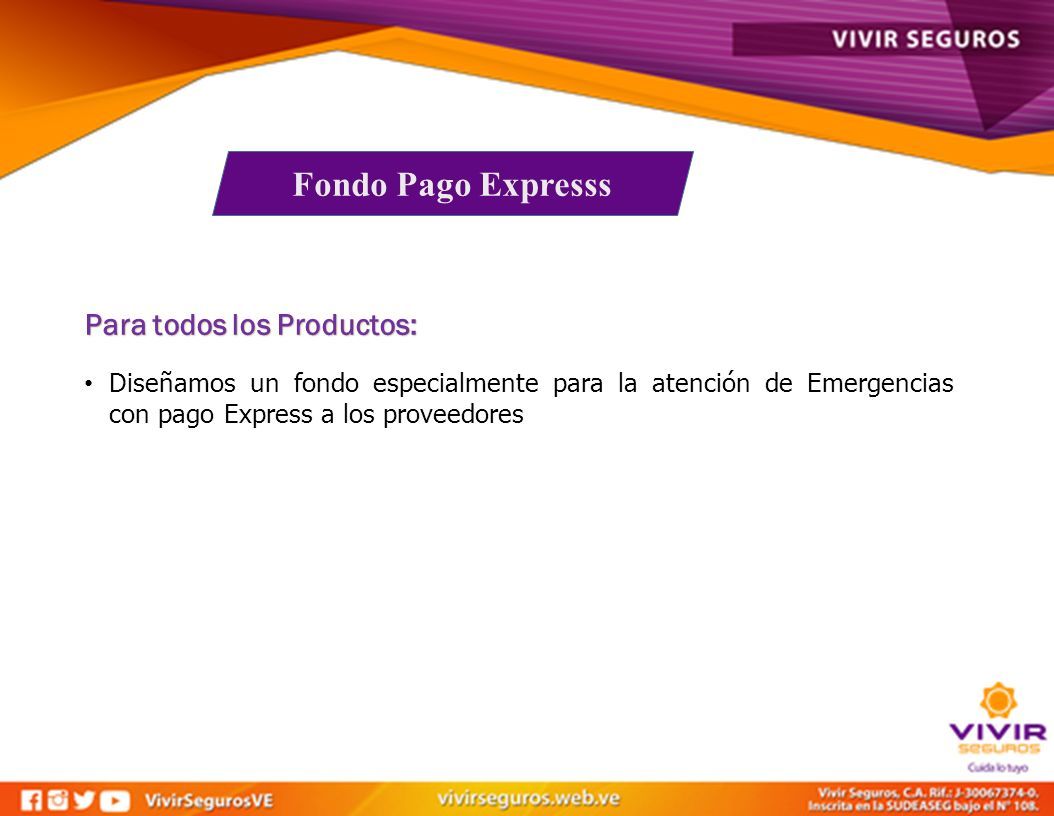 VIVIR SEGUROS

Fondo Pago Expresss

Para todos los Productos:

• Diseñamos un fondo especialmente para la atención de Emergencias con pago Express a los proveedores

VIVIR SEGUROS
Cuida lo tuyo

VivirSegurosVE

vivirseguros.web.ve

Vivir Seguros, C.A. Rif.: J-30067374-0.
Inscrita en la SUDEASEG bajo el N° 108.